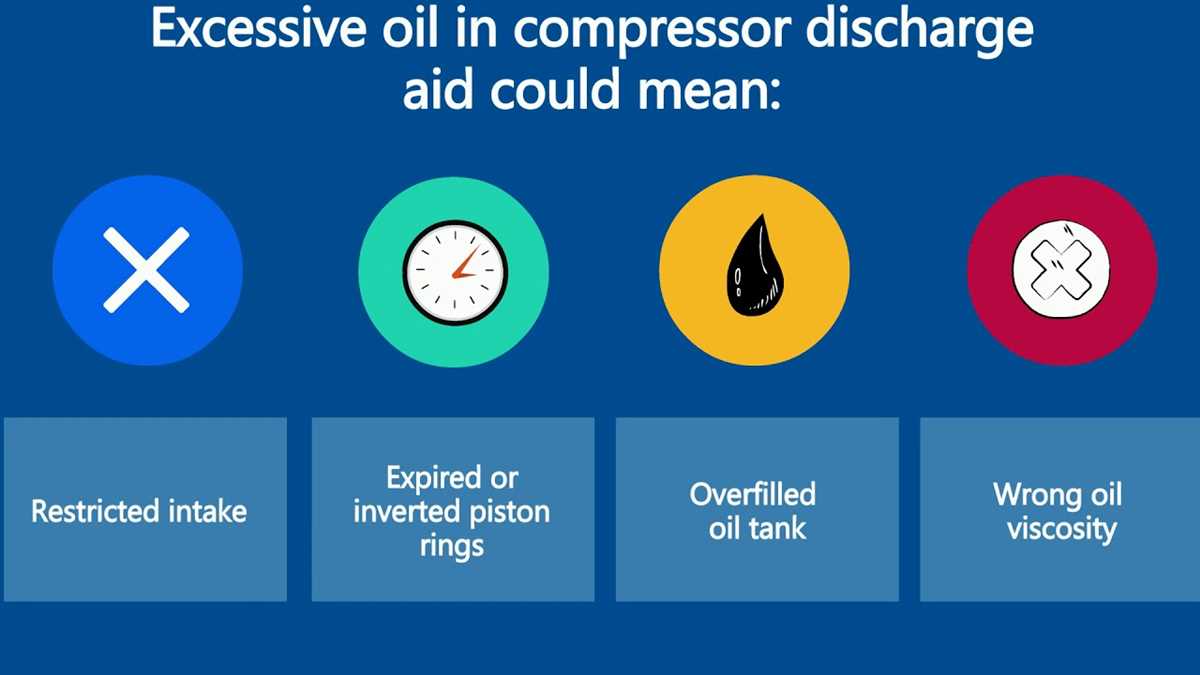 Excessive oil in compressor discharge aid could mean:

Restricted intake

Expired or inverted piston rings

Overfilled oil tank

Wrong oil viscosity